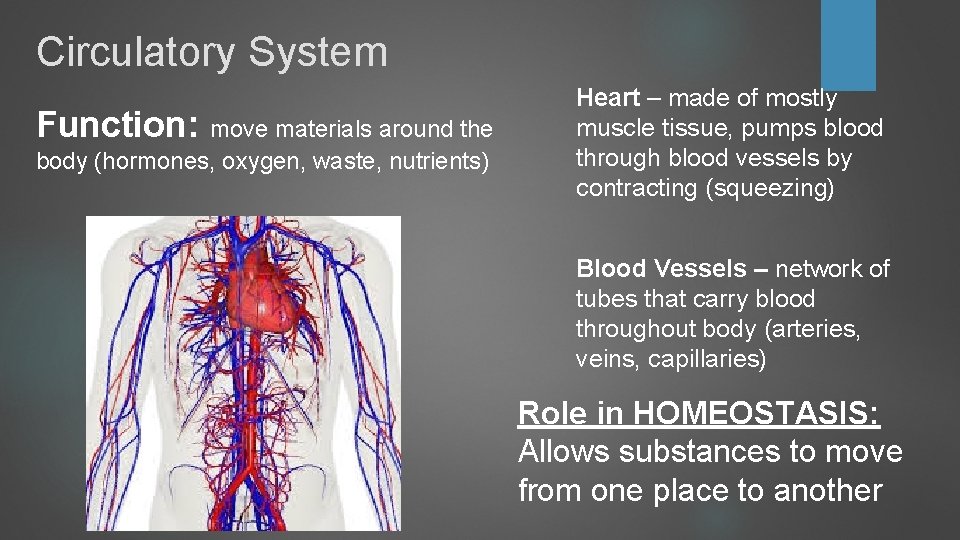 Circulatory System

Function: move materials around the body (hormones, oxygen, waste, nutrients)

Heart – made of mostly muscle tissue, pumps blood through blood vessels by contracting (squeezing)

Blood Vessels – network of tubes that carry blood throughout body (arteries, veins, capillaries)

Role in HOMEOSTASIS: Allows substances to move from one place to another